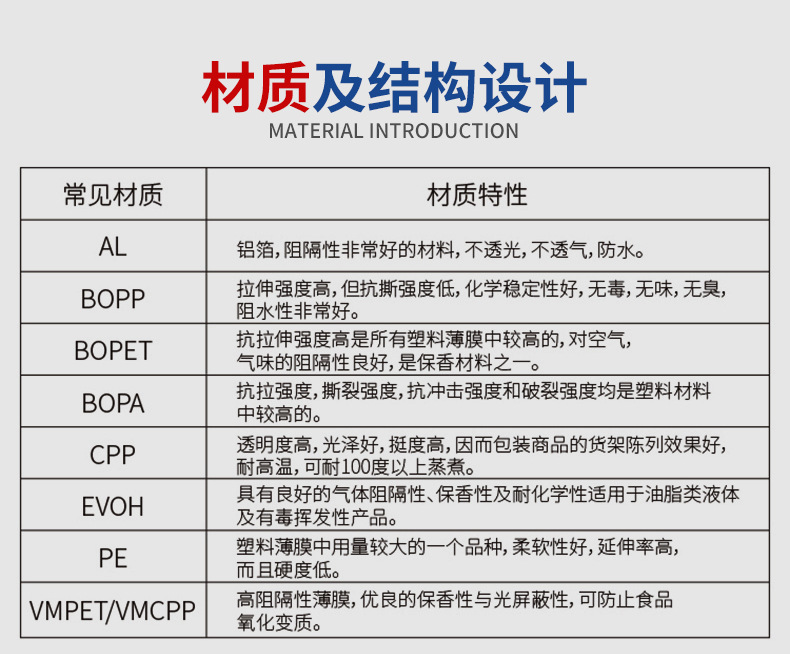 材质及结构设计
MATERIAL INTRODUCTION

| 常见材质 | 材质特性 |
|---|---|
| AL | 铝箔，阻隔性非常好的材料，不透光，不透气，防水。 |
| BOPP | 拉伸强度高，但抗撕强度低，化学稳定性好，无毒，无味，无臭，阻水性非常好。 |
| BOPET | 抗拉伸强度高是所有塑料薄膜中较高的，对空气，气味的阻隔性良好，是保香材料之一。 |
| BOPA | 抗拉强度，撕裂强度，抗冲击强度和破裂强度均是塑料材料中较高的。 |
| CPP | 透明度高，光泽好，挺度高，因而包装商品的货架陈列效果好，耐高温，可耐100度以上蒸煮。 |
| EVOH | 具有良好的气体阻隔性、保香性及耐化学性适用于油脂类液体及有毒挥发性产品。 |
| PE | 塑料薄膜中用量较大的一个品种，柔软性好，延伸率高，而且硬度低。 |
| VMPET/VMCPP | 高阻隔性薄膜，优良的保香性与光屏蔽性，可防止食品氧化变质。 |